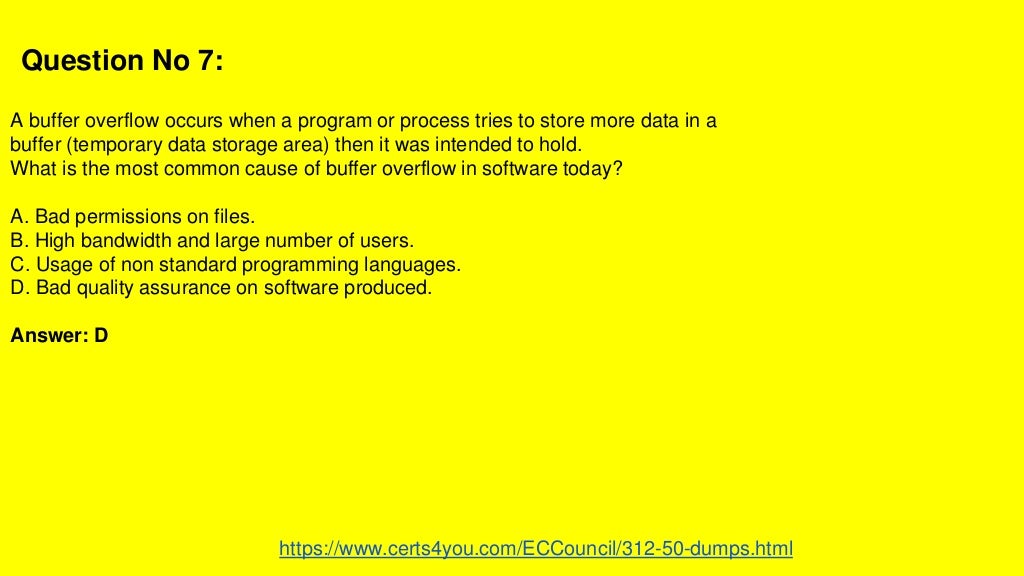 Question No 7:

A buffer overflow occurs when a program or process tries to store more data in a buffer (temporary data storage area) then it was intended to hold.
What is the most common cause of buffer overflow in software today?

A. Bad permissions on files.
B. High bandwidth and large number of users.
C. Usage of non standard programming languages.
D. Bad quality assurance on software produced.

Answer: D

https://www.certs4you.com/ECCouncil/312-50-dumps.html